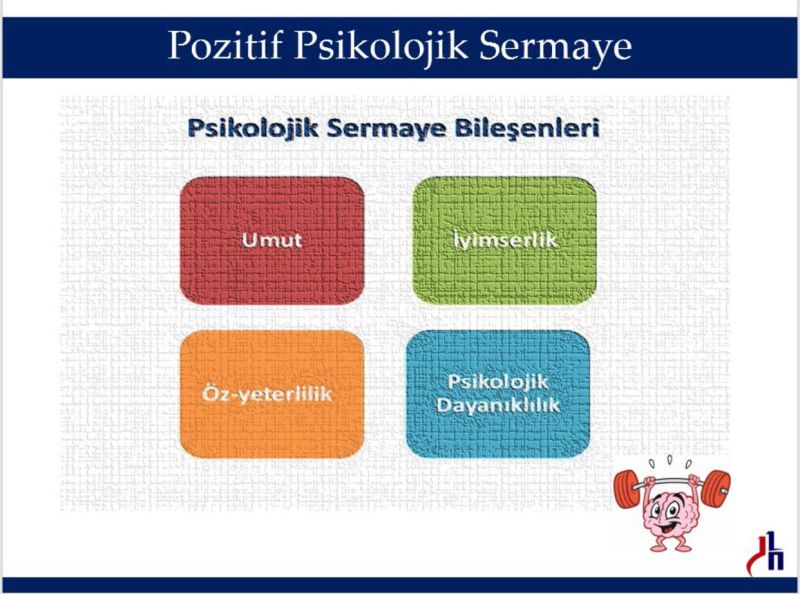 Pozitif Psikolojik Sermaye

Psikolojik Sermaye Bileşenleri

Umut

İyimserlik

Öz-yeterlilik

Psikolojik Dayanıklılık